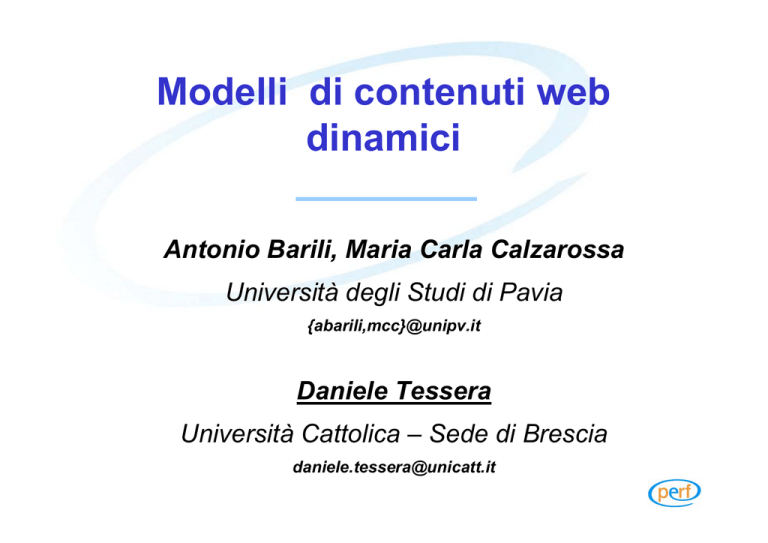 Modelli di contenuti web dinamici

Antonio Barili, Maria Carla Calzarossa

Università degli Studi di Pavia

{abarili,mcc}@unipv.it

Daniele Tessera

Università Cattolica – Sede di Brescia

daniele.tessera@unicatt.it

perf